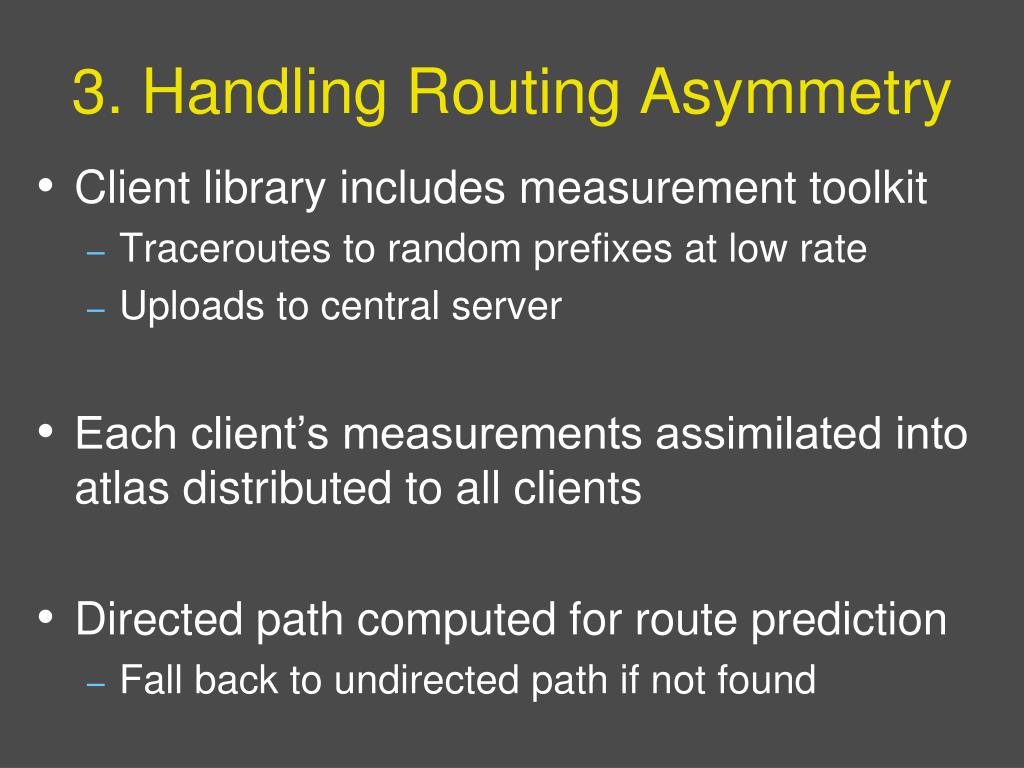 3. Handling Routing Asymmetry

• Client library includes measurement toolkit
– Traceroutes to random prefixes at low rate
– Uploads to central server

• Each client’s measurements assimilated into atlas distributed to all clients

• Directed path computed for route prediction
– Fall back to undirected path if not found